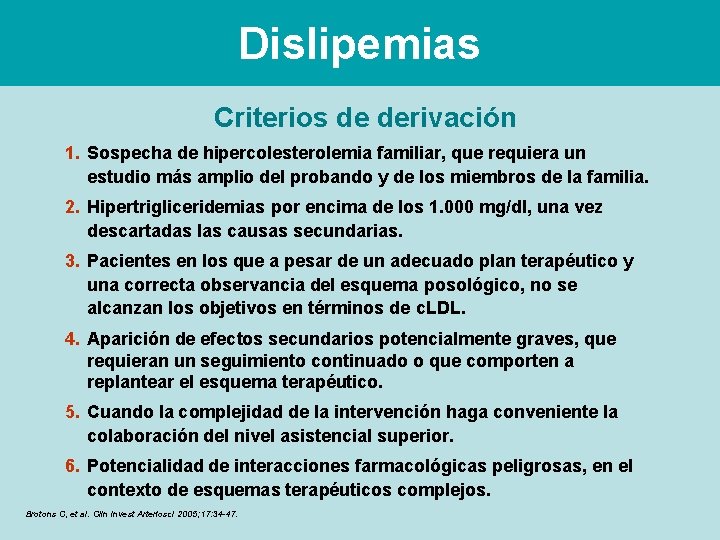 Dislipemias

Criterios de derivación

1. Sospecha de hipercolesterolemia familiar, que requiera un estudio más amplio del probando y de los miembros de la familia.

2. Hipertrigliceridemias por encima de los 1.000 mg/dl, una vez descartadas las causas secundarias.

3. Pacientes en los que a pesar de un adecuado plan terapéutico y una correcta observancia del esquema posológico, no se alcanzan los objetivos en términos de cLDL.

4. Aparición de efectos secundarios potencialmente graves, que requieran un seguimiento continuado o que comporten a replantear el esquema terapéutico.

5. Cuando la complejidad de la intervención haga conveniente la colaboración del nivel asistencial superior.

6. Potencialidad de interacciones farmacológicas peligrosas, en el contexto de esquemas terapéuticos complejos.

Brotons C, et al. Clin Invest Arterioscl 2005;17:34-47.